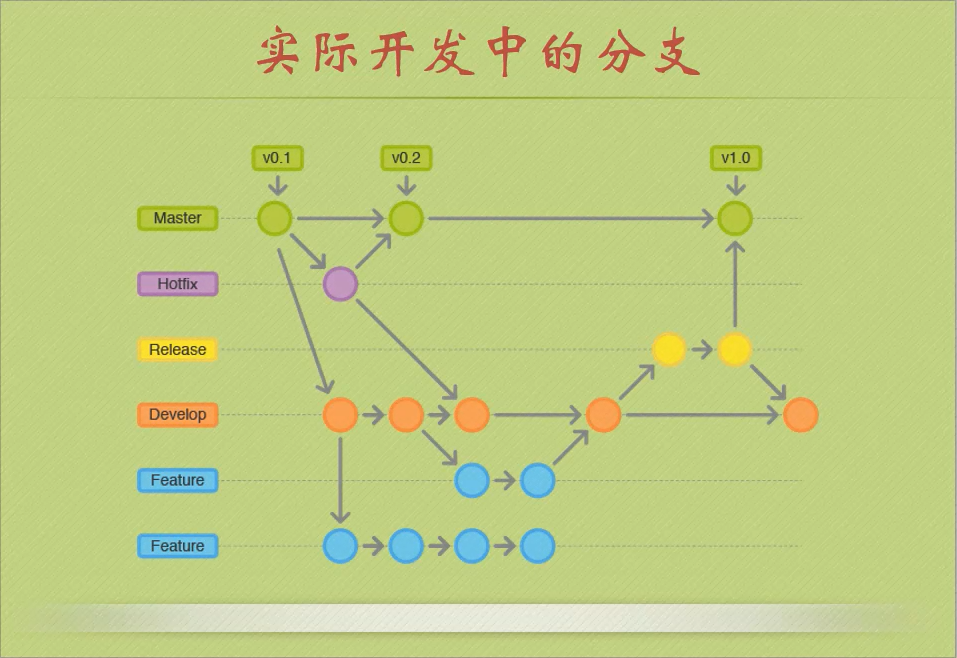 实际开发中的分支

v0.1
v0.2
v1.0
Master
Hotfix
Release
Develop
Feature
Feature